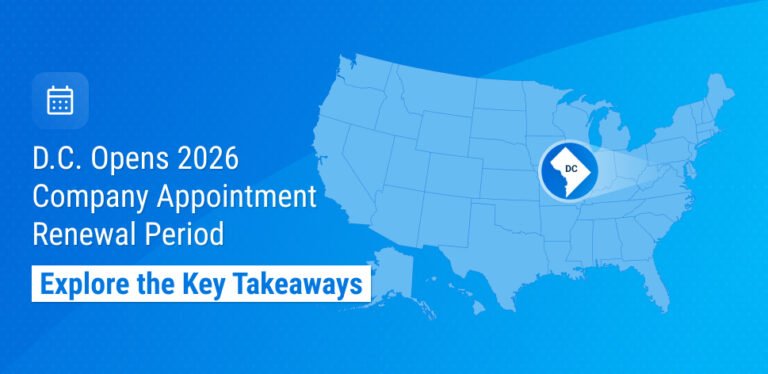 D.C. Opens 2026 Company Appointment Renewal Period

Explore the Key Takeaways

DC